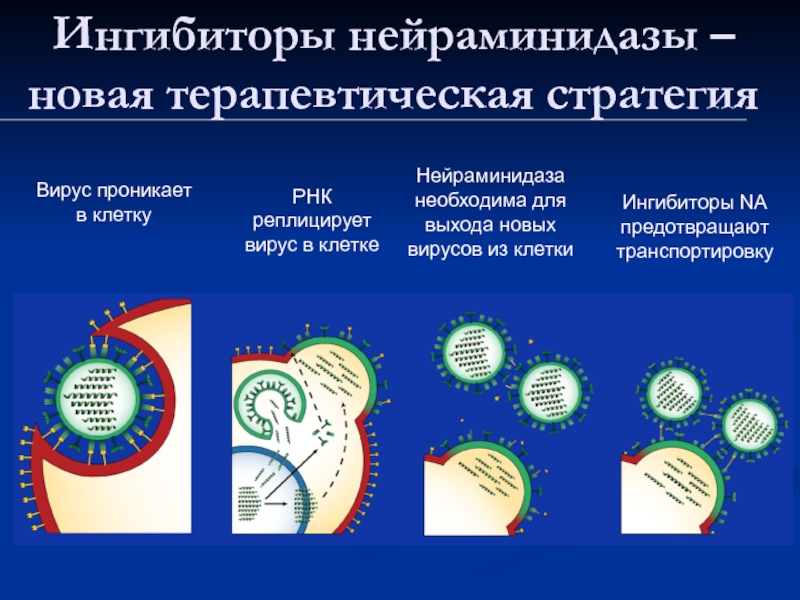 Ингибиторы нейраминидазы – новая терапевтическая стратегия

Вирус проникает в клетку

РНК реплицирует вирус в клетке

Нейраминидаза необходима для выхода новых вирусов из клетки

Ингибиторы NA предотвращают транспортировку